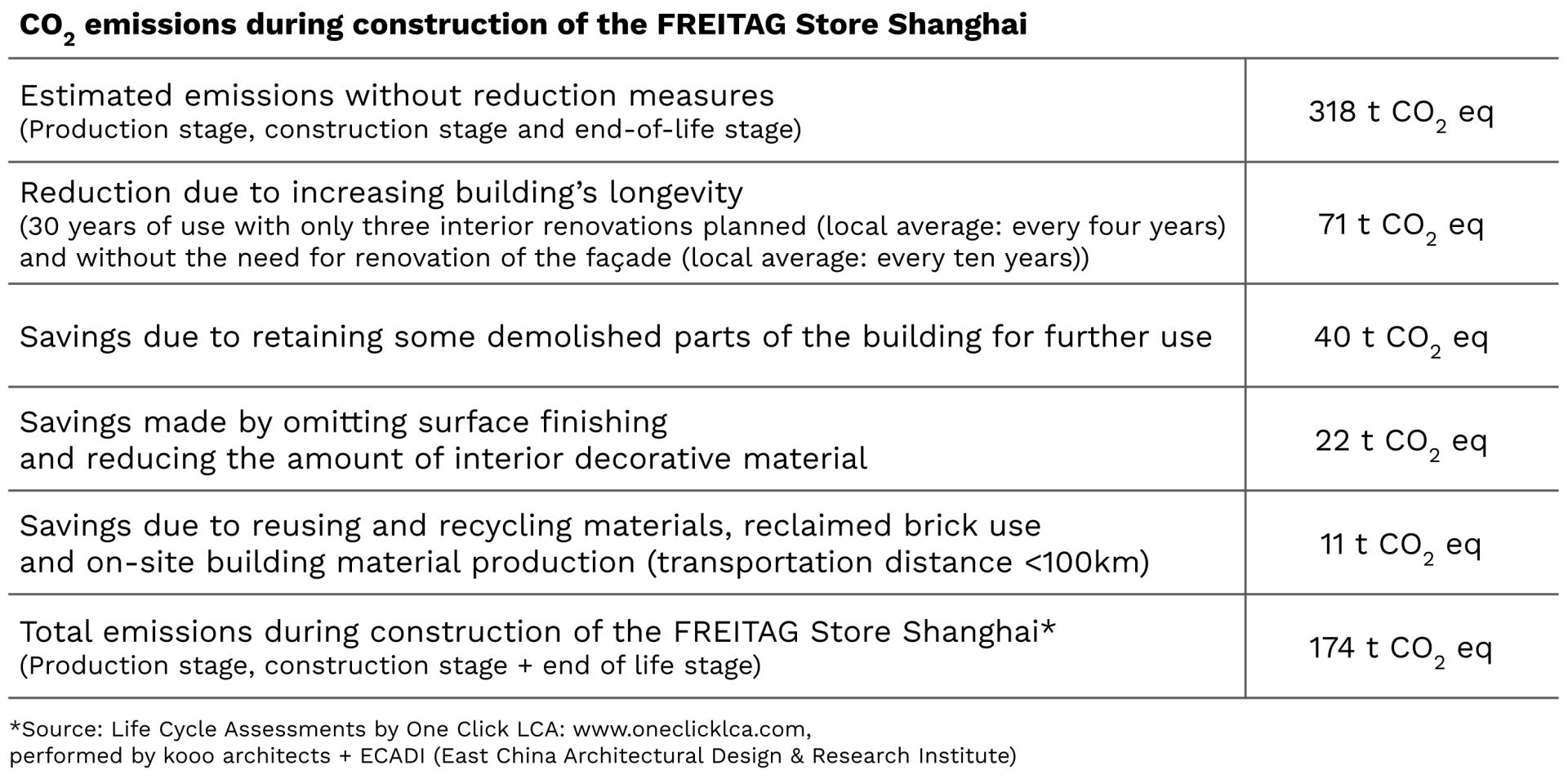 $CO_2$ emissions during construction of the FREITAG Store Shanghai

| | |
|---|---|
| Estimated emissions without reduction measures (Production stage, construction stage and end-of-life stage) | 318 t $CO_2$ eq |
| Reduction due to increasing building's longevity (30 years of use with only three interior renovations planned (local average: every four years) and without the need for renovation of the façade (local average: every ten years)) | 71 t $CO_2$ eq |
| Savings due to retaining some demolished parts of the building for further use | 40 t $CO_2$ eq |
| Savings made by omitting surface finishing and reducing the amount of interior decorative material | 22 t $CO_2$ eq |
| Savings due to reusing and recycling materials, reclaimed brick use and on-site building material production (transportation distance <100km) | 11 t $CO_2$ eq |
| Total emissions during construction of the FREITAG Store Shanghai* (Production stage, construction stage + end of life stage) | 174 t $CO_2$ eq |

*Source: Life Cycle Assessments by One Click LCA: www.oneclicklca.com,
performed by kooo architects + ECADI (East China Architectural Design & Research Institute)